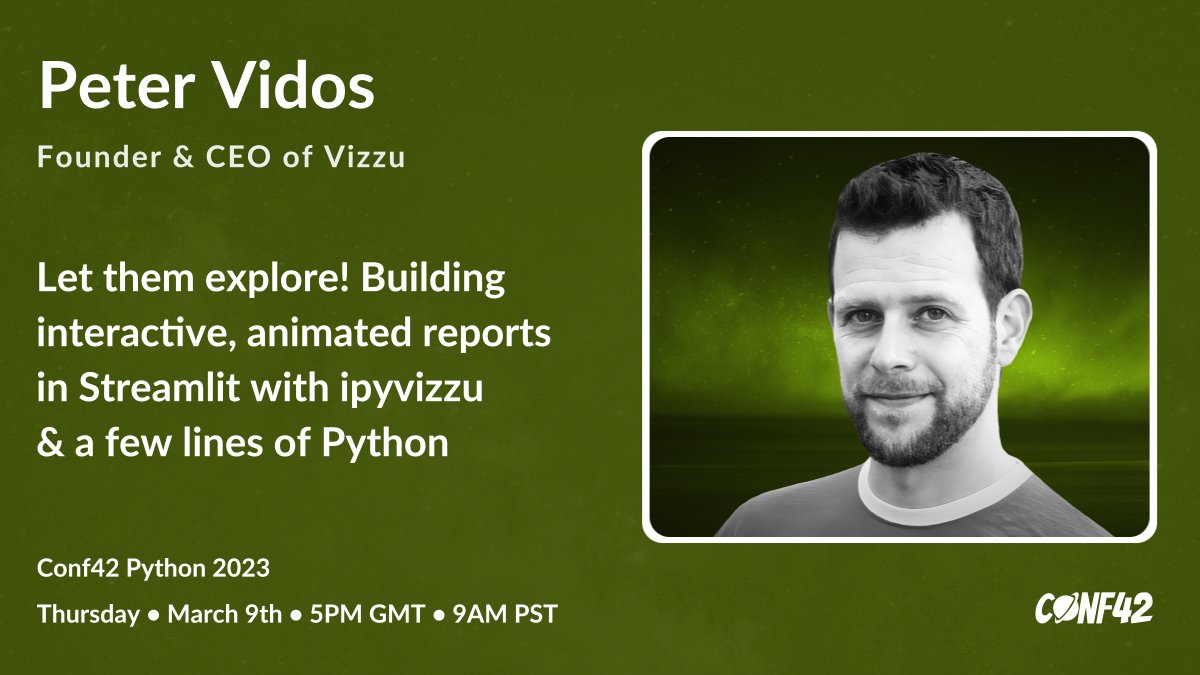 Peter Vidos

Founder & CEO of Vizzu

Let them explore! Building interactive, animated reports in Streamlit with ipyvizzu & a few lines of Python

Conf42 Python 2023

Thursday • March 9th • 5PM GMT • 9AM PST

CONF42